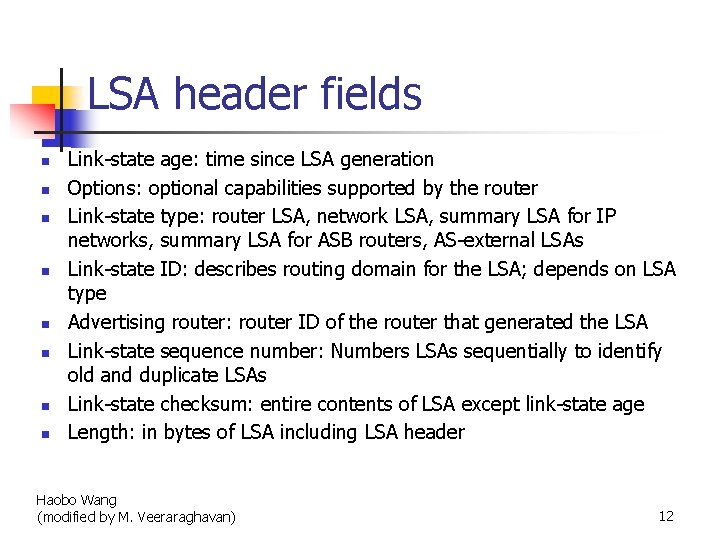 LSA header fields

- Link-state age: time since LSA generation
- Options: optional capabilities supported by the router
- Link-state type: router LSA, network LSA, summary LSA for IP networks, summary LSA for ASB routers, AS-external LSAs
- Link-state ID: describes routing domain for the LSA; depends on LSA type
- Advertising router: router ID of the router that generated the LSA
- Link-state sequence number: Numbers LSAs sequentially to identify old and duplicate LSAs
- Link-state checksum: entire contents of LSA except link-state age
- Length: in bytes of LSA including LSA header

Haobo Wang
(modified by M. Veeraraghavan)

12